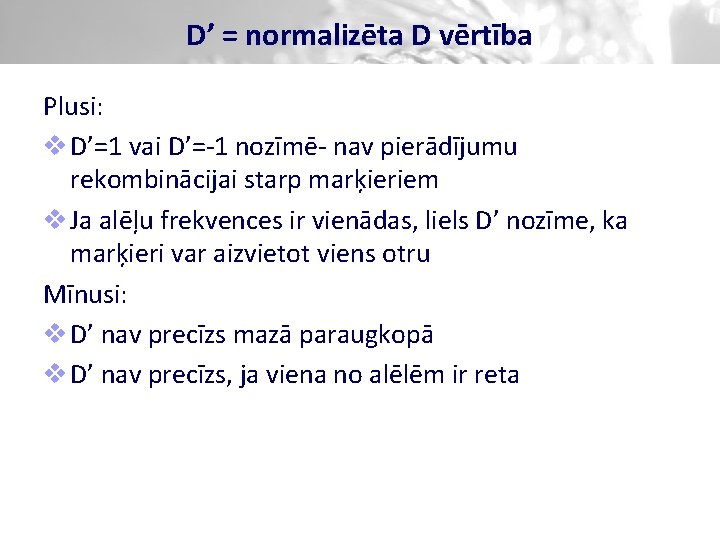 D’ = normalizēta D vērtība

Plusi:

❖ D’=1 vai D’=-1 nozīmē- nav pierādījumu rekombinācijai starp marķieriem

❖ Ja alēļu frekvences ir vienādas, liels D’ nozīme, ka marķieri var aizvietot viens otru

Mīnusi:

❖ D’ nav precīzs mazā paraugkopā

❖ D’ nav precīzs, ja viena no alēlēm ir reta